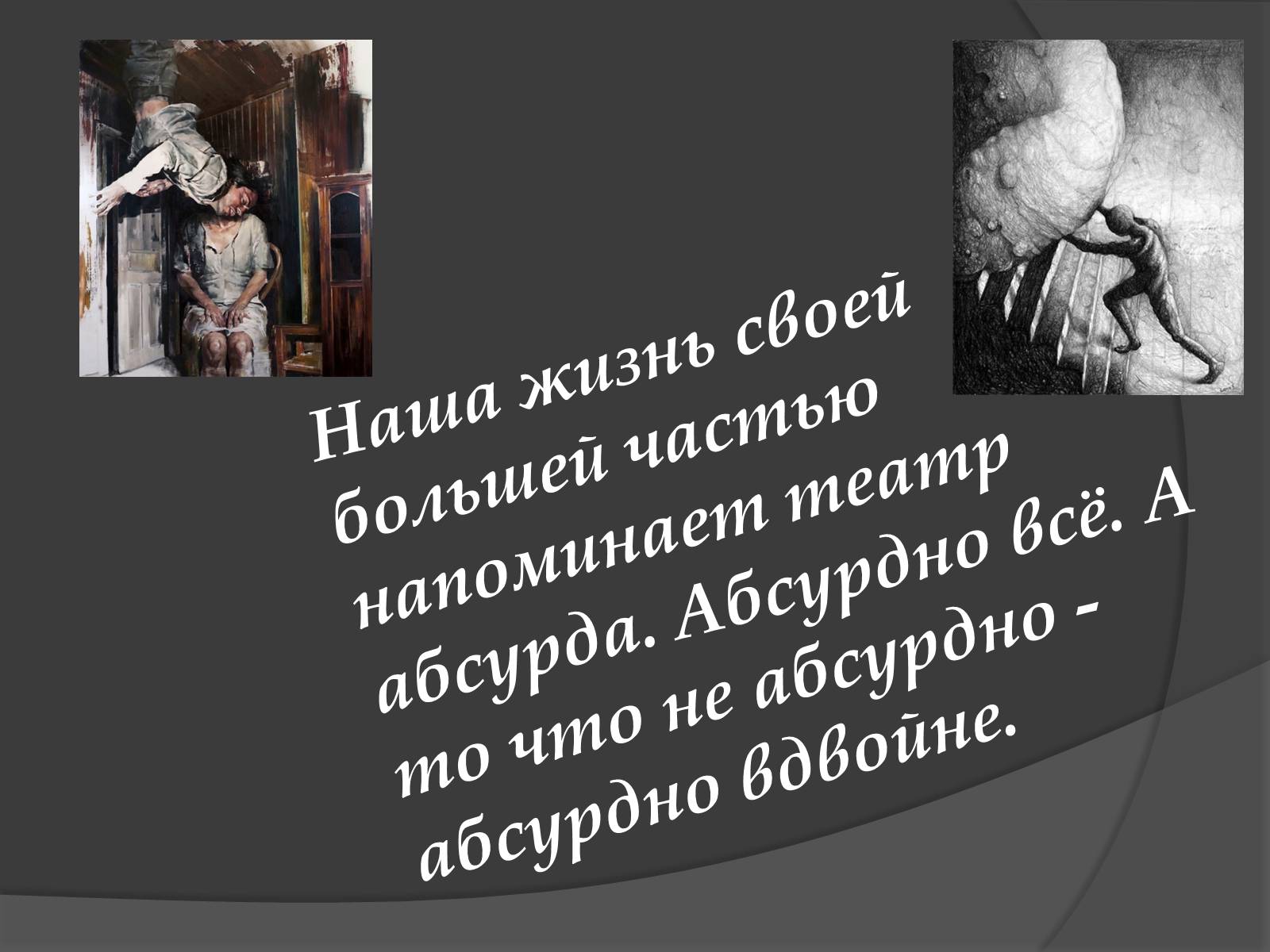 Наша жизнь своей большей частью напоминает театр абсурда. Абсурдно всё. А то что не абсурдно - абсурдно вдвойне.